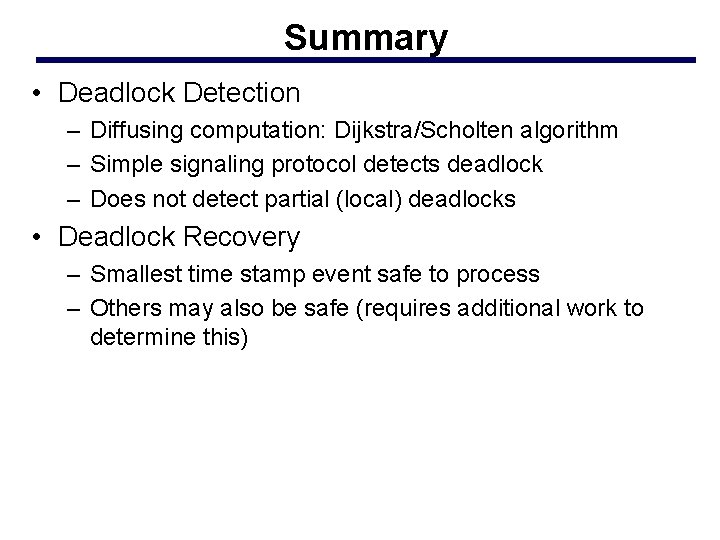 Summary

• Deadlock Detection
– Diffusing computation: Dijkstra/Scholten algorithm
– Simple signaling protocol detects deadlock
– Does not detect partial (local) deadlocks

• Deadlock Recovery
– Smallest time stamp event safe to process
– Others may also be safe (requires additional work to determine this)